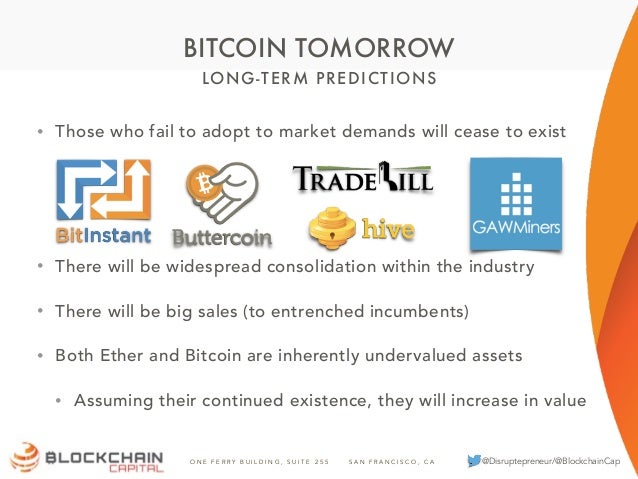 BITCOIN TOMORROW
LONG-TERM PREDICTIONS

• Those who fail to adopt to market demands will cease to exist

BitInstant Buttercoin TRADEHILL hive GAWMiners

• There will be widespread consolidation within the industry

• There will be big sales (to entrenched incumbents)

• Both Ether and Bitcoin are inherently undervalued assets

• Assuming their continued existence, they will increase in value

BLOCKCHAIN CAPITAL ONE FERRY BUILDING, SUITE 255 SAN FRANCISCO, CA @Disruptepreneur/@BlockchainCap